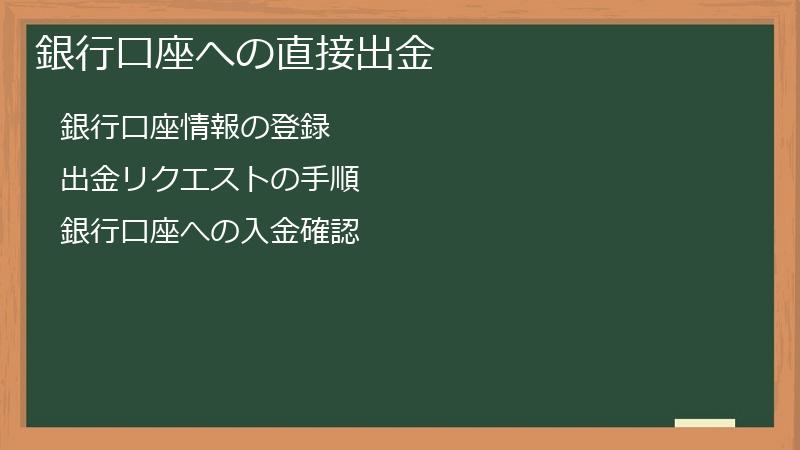 銀行口座への直接出金

銀行口座情報の登録

出金リクエストの手順

銀行口座への入金確認